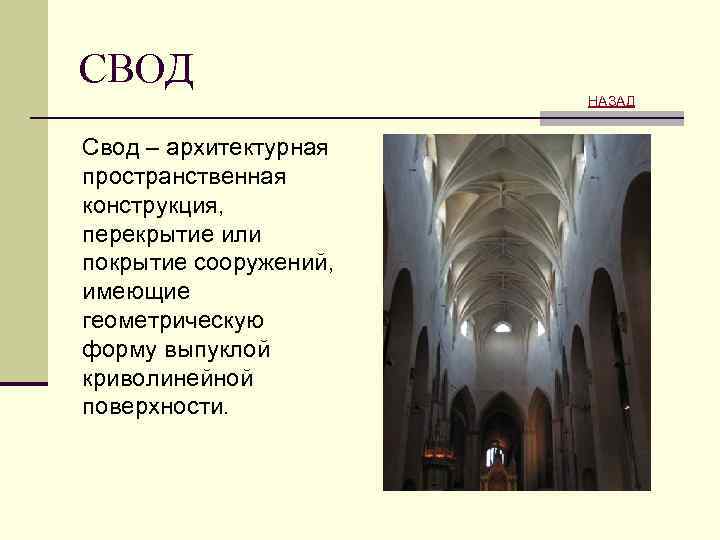 СВОД

НАЗАД

Свод – архитектурная пространственная конструкция, перекрытие или покрытие сооружений, имеющие геометрическую форму выпуклой криволинейной поверхности.